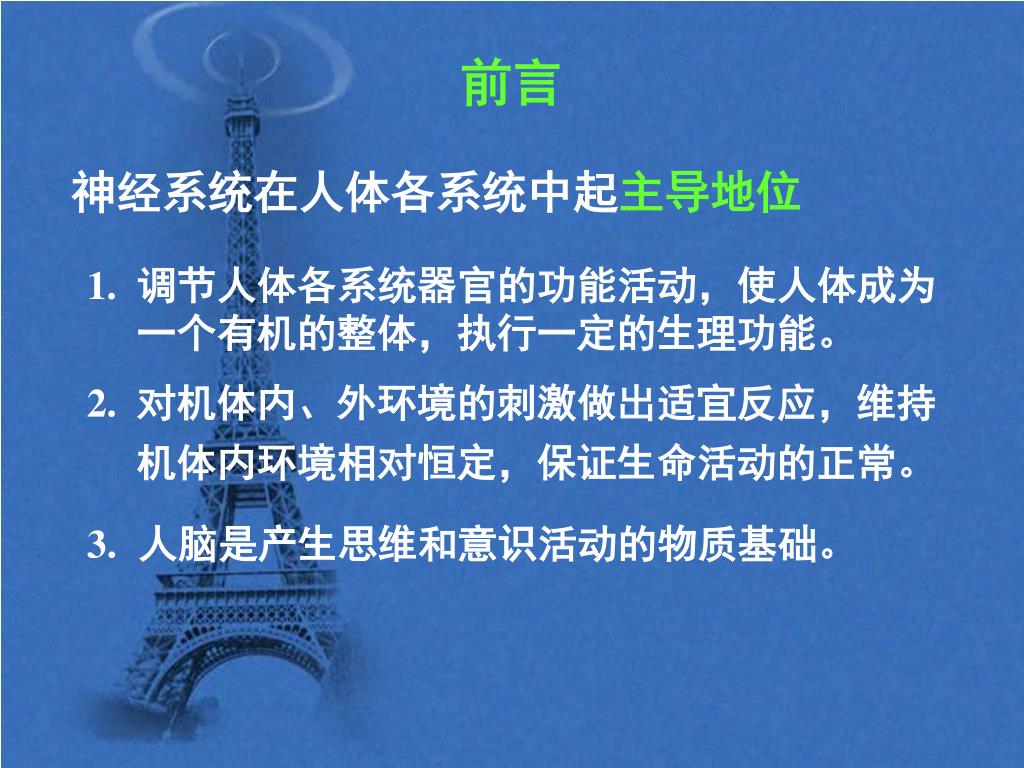 前言

神经系统在人体各系统中起主导地位

1. 调节人体各系统器官的功能活动，使人体成为一个有机的整体，执行一定的生理功能。

2. 对机体内、外环境的刺激做出适宜反应，维持机体内环境相对恒定，保证生命活动的正常。

3. 人脑是产生思维和意识活动的物质基础。